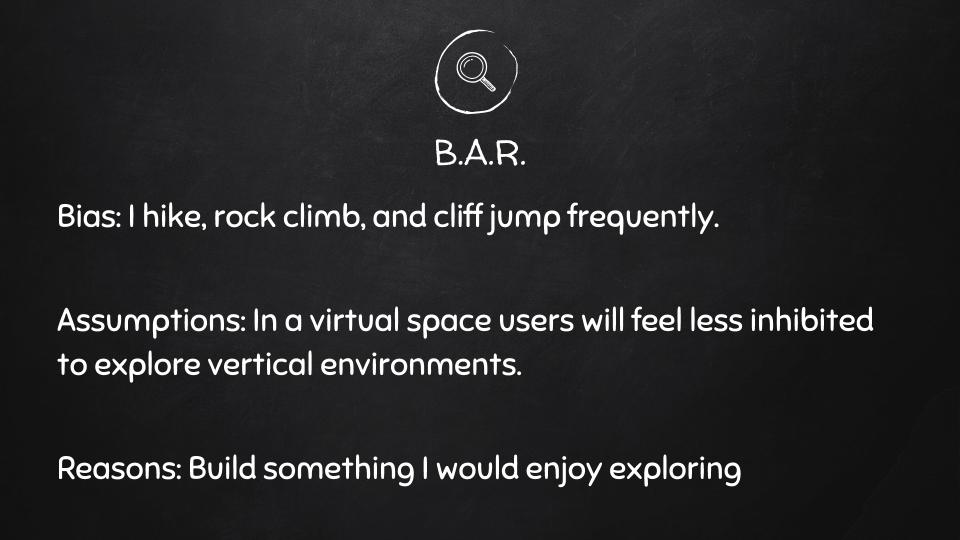 B.A.R.

Bias: I hike, rock climb, and cliff jump frequently.

Assumptions: In a virtual space users will feel less inhibited to explore vertical environments.

Reasons: Build something I would enjoy exploring